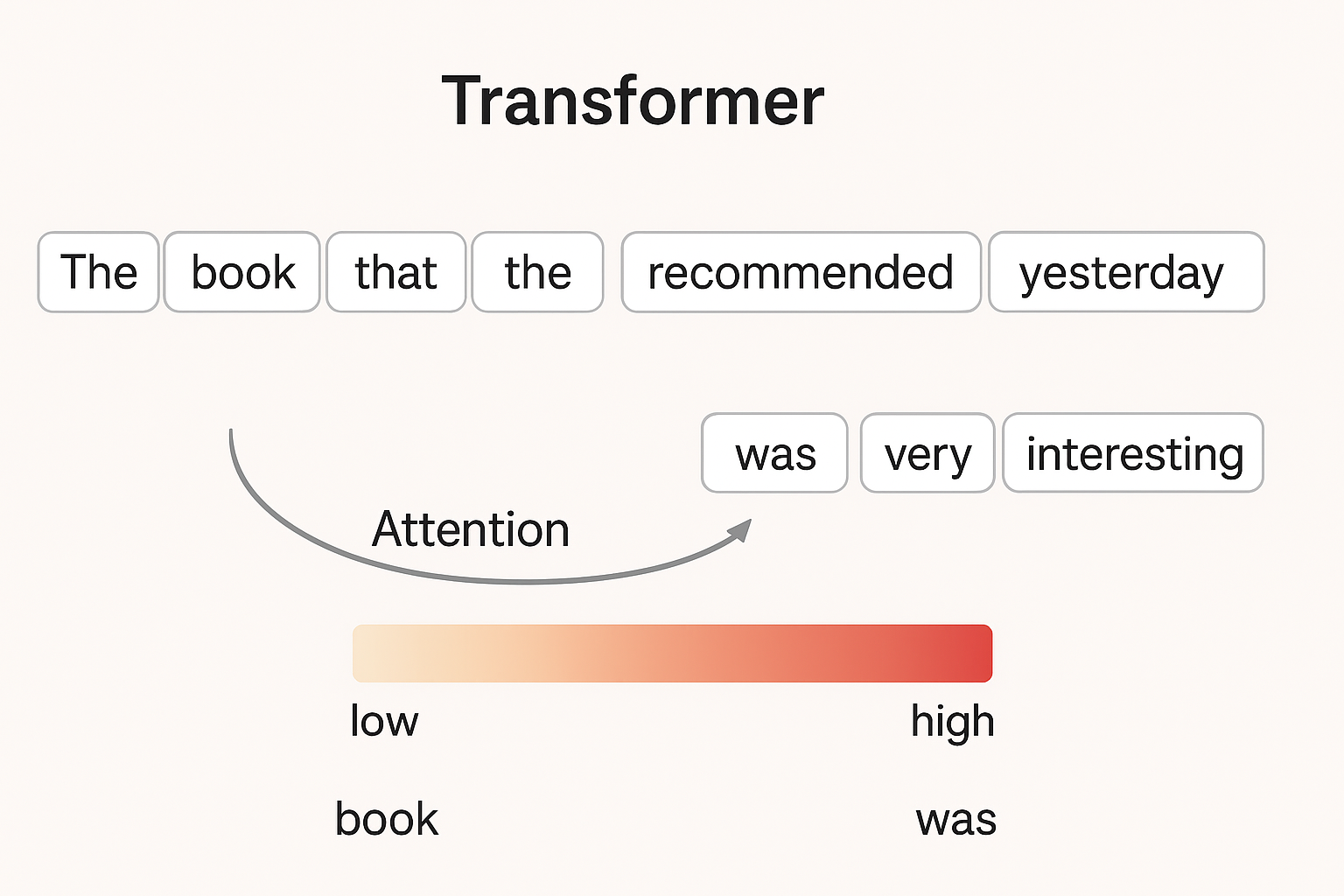 Transformer

The book that the recommended yesterday

was very interesting

Attention

low high

book was